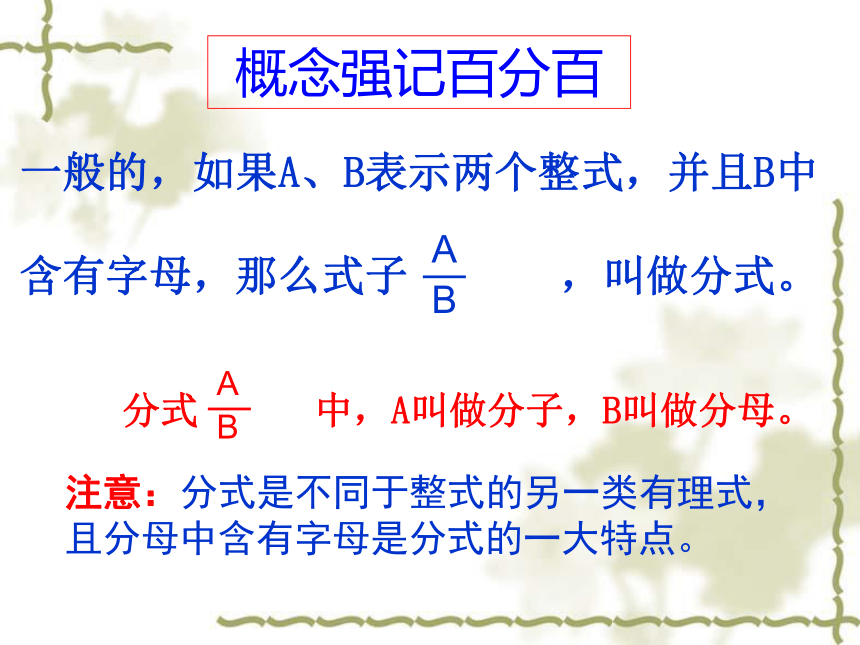 概念强记百分百

一般的，如果A、B表示两个整式，并且B中含有字母，那么式子 $\frac{A}{B}$ ，叫做分式。

分式 $\frac{A}{B}$ 中，A叫做分子，B叫做分母。

注意：分式是不同于整式的另一类有理式，且分母中含有字母是分式的一大特点。